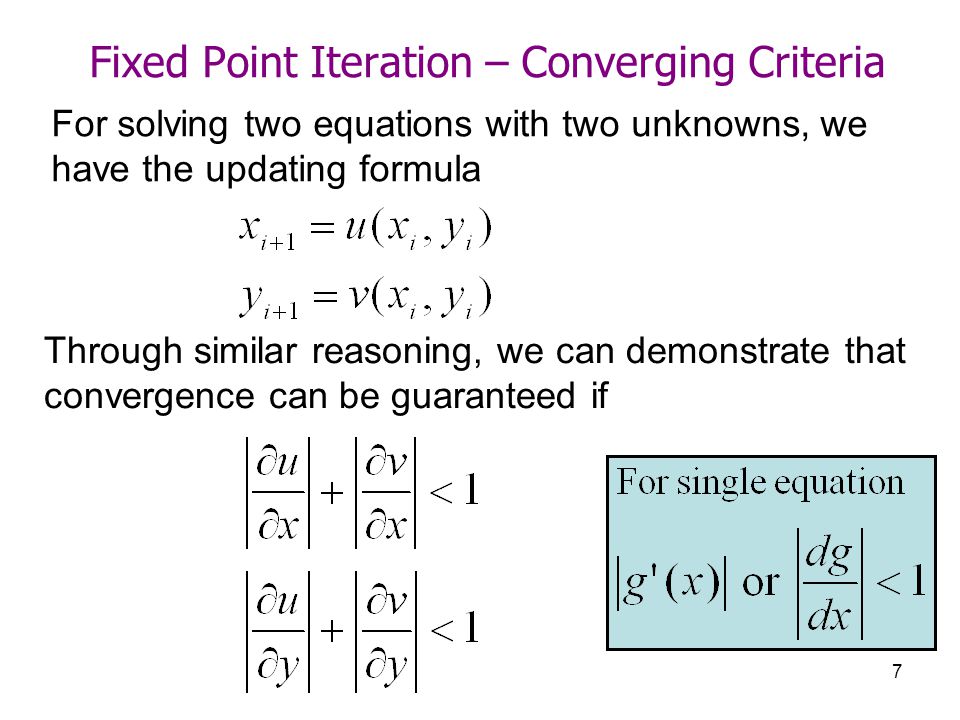 Fixed Point Iteration – Converging Criteria

For solving two equations with two unknowns, we have the updating formula

$x_{i+1} = u(x_i, y_i)$

$y_{i+1} = v(x_i, y_i)$

Through similar reasoning, we can demonstrate that convergence can be guaranteed if

$\left|\frac{\partial u}{\partial x}\right| + \left|\frac{\partial v}{\partial x}\right| < 1$

$\left|\frac{\partial u}{\partial y}\right| + \left|\frac{\partial v}{\partial y}\right| < 1$

For single equation

$|g'(x)|$ or $\left|\frac{dg}{dx}\right| < 1$

7